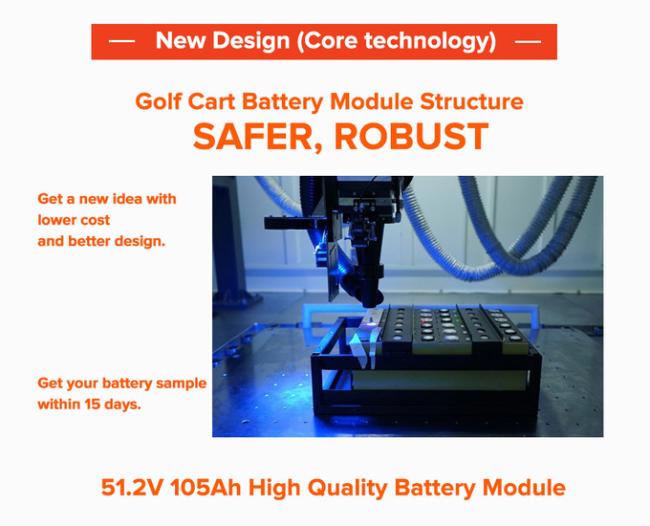 — New Design (Core technology) —

Golf Cart Battery Module Structure
SAFER, ROBUST

Get a new idea with lower cost and better design.

Get your battery sample within 15 days.

51.2V 105Ah High Quality Battery Module